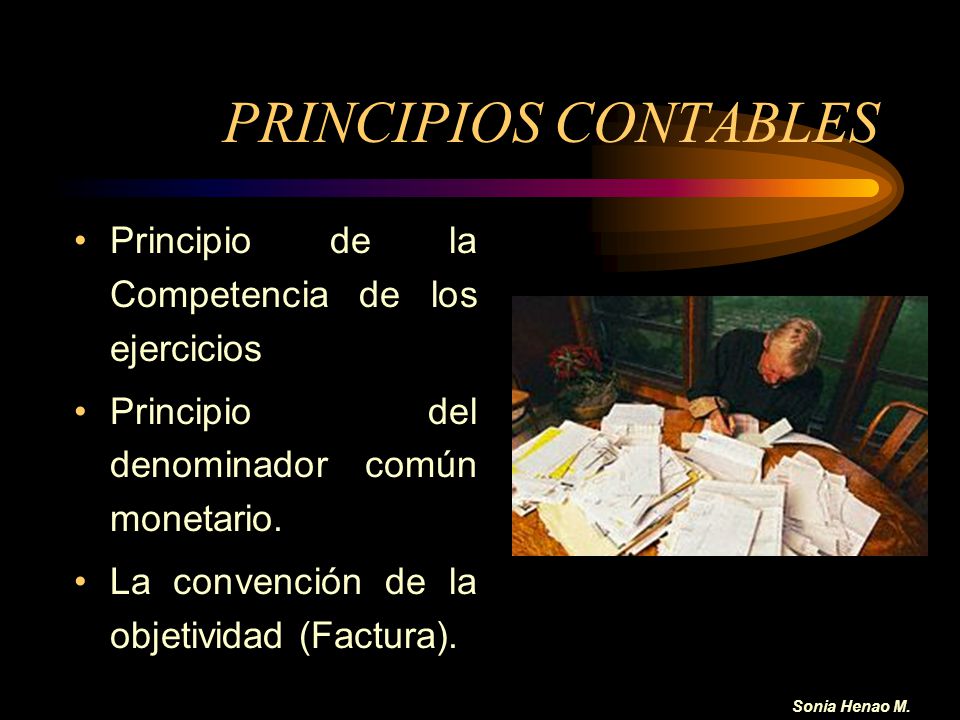 PRINCIPIOS CONTABLES

• Principio de la Competencia de los ejercicios

• Principio del denominador común monetario.

• La convención de la objetividad (Factura).

Sonia Henao M.